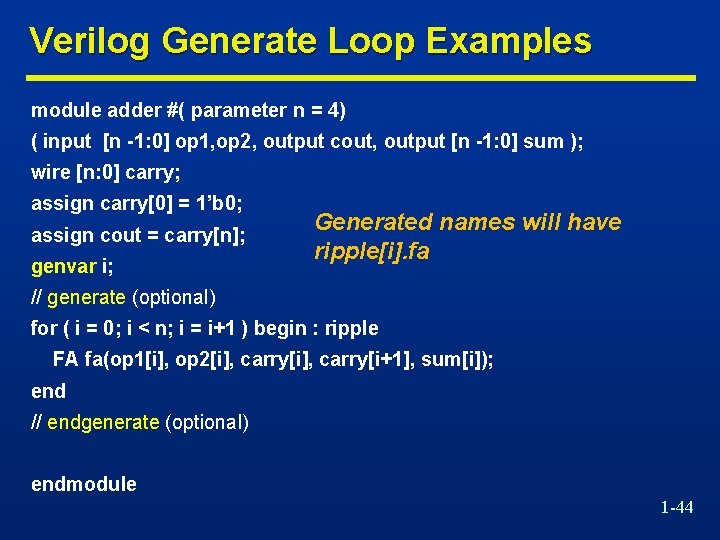 Verilog Generate Loop Examples

module adder #( parameter n = 4)
( input [n -1:0] op1,op2, output cout, output [n -1:0] sum );
wire [n:0] carry;
assign carry[0] = 1’b0;
assign cout = carry[n];
genvar i;
// generate (optional)
for ( i = 0; i < n; i = i+1 ) begin : ripple
FA fa(op1[i], op2[i], carry[i], carry[i+1], sum[i]);
end
// endgenerate (optional)

endmodule

Generated names will have ripple[i].fa

1-44